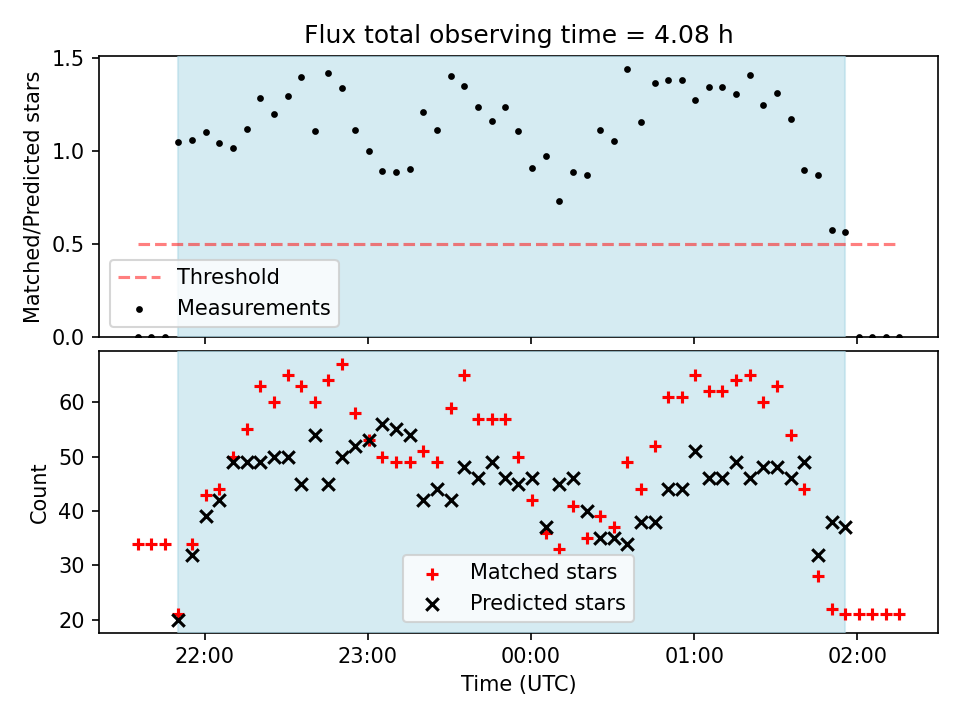 Flux total observing time = 4.08 h

Matched/Predicted stars

1.5
1.0
0.5
0.0

Threshold
Measurements

Count

60
50
40
30
20

Matched stars
Predicted stars

22:00
23:00
00:00
01:00
02:00

Time (UTC)